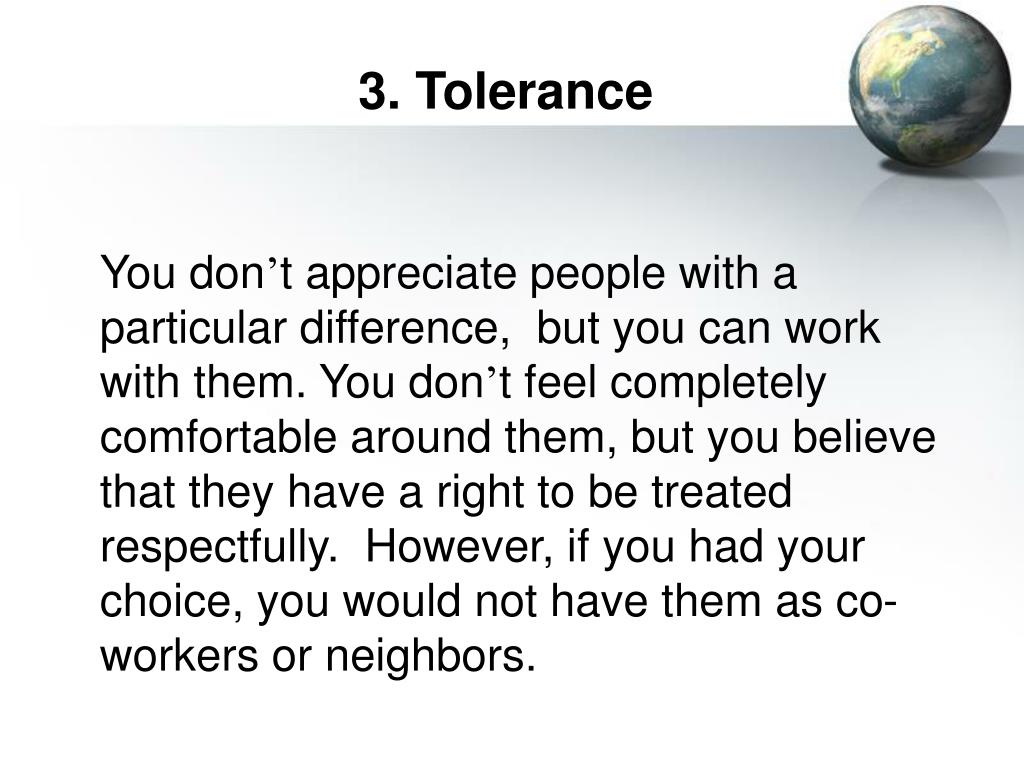 3. Tolerance

You don’t appreciate people with a particular difference, but you can work with them. You don’t feel completely comfortable around them, but you believe that they have a right to be treated respectfully. However, if you had your choice, you would not have them as co-workers or neighbors.